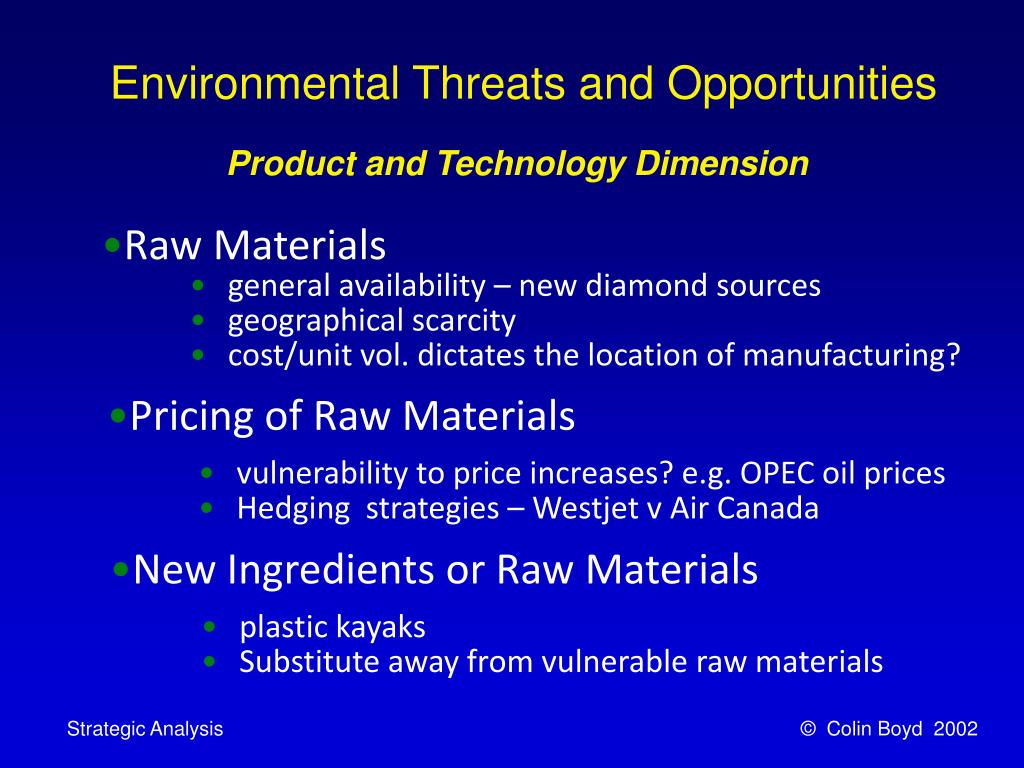 Environmental Threats and Opportunities

Product and Technology Dimension

•Raw Materials
• general availability – new diamond sources
• geographical scarcity
• cost/unit vol. dictates the location of manufacturing?

•Pricing of Raw Materials
• vulnerability to price increases? e.g. OPEC oil prices
• Hedging strategies – Westjet v Air Canada

•New Ingredients or Raw Materials
• plastic kayaks
• Substitute away from vulnerable raw materials

Strategic Analysis

© Colin Boyd 2002